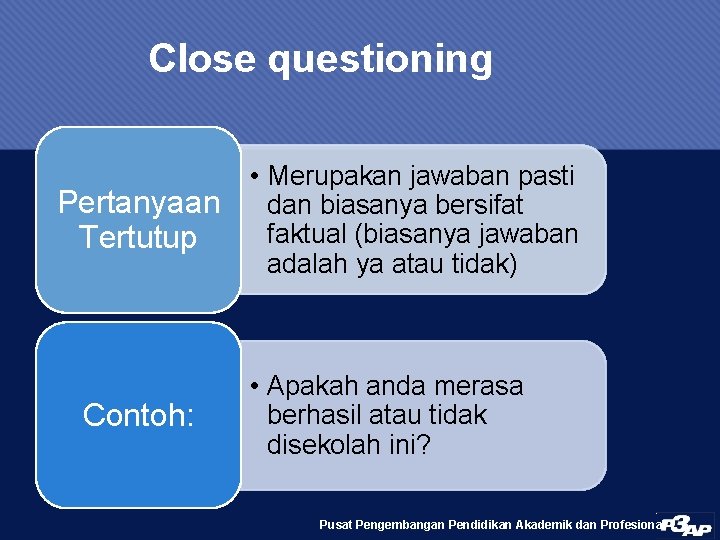 Close questioning

Pertanyaan Tertutup

• Merupakan jawaban pasti dan biasanya bersifat faktual (biasanya jawaban adalah ya atau tidak)

Contoh:

• Apakah anda merasa berhasil atau tidak disekolah ini?

Pusat Pengembangan Pendidikan Akademik dan Profesiona P3AP